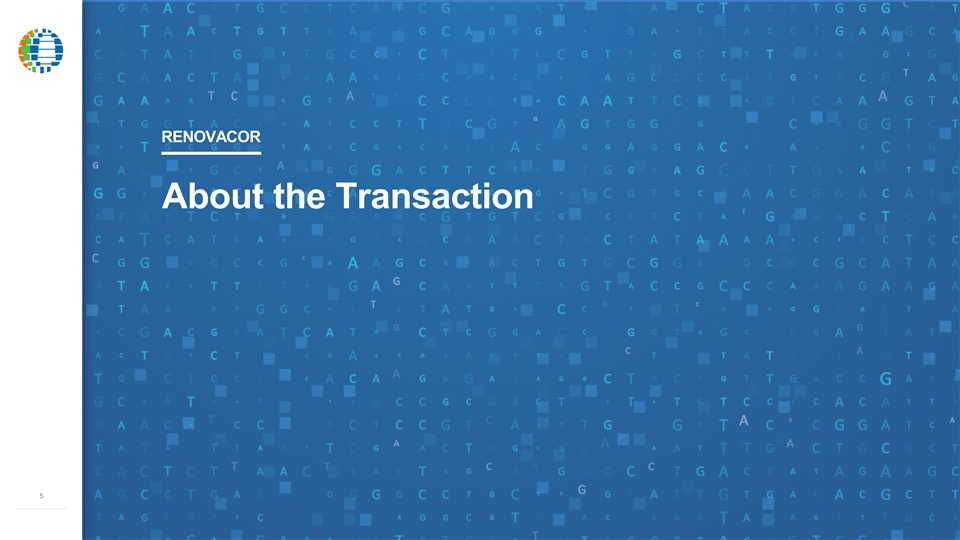 RENOVACOR

About the Transaction

5